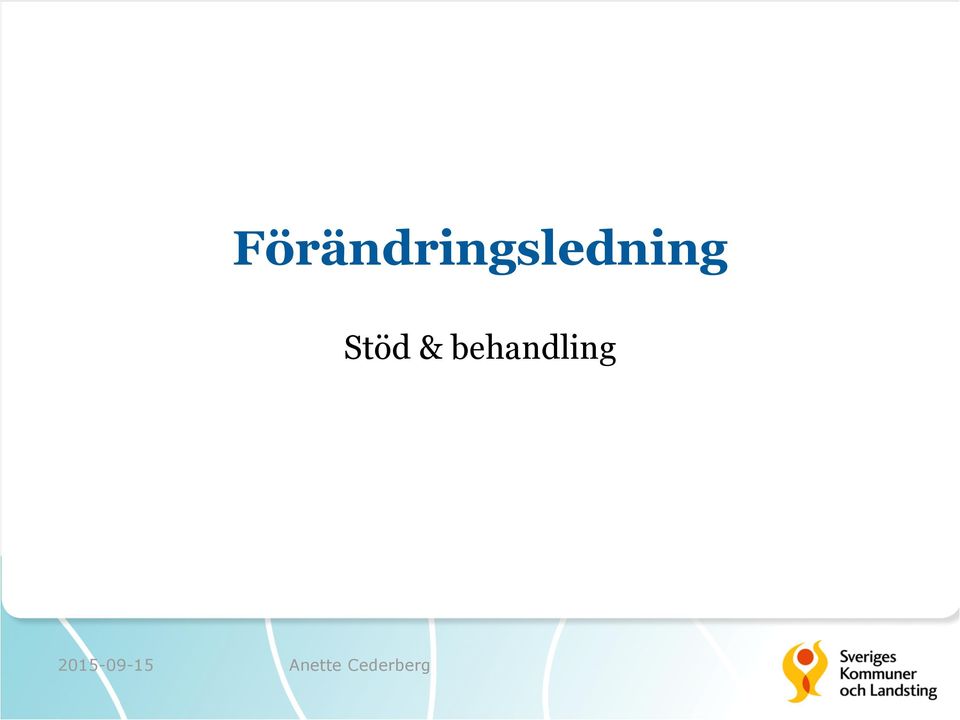 Förändringsledning

Stöd & behandling

2015-09-15

Anette Cederberg

Sveriges Kommuner och Landsting